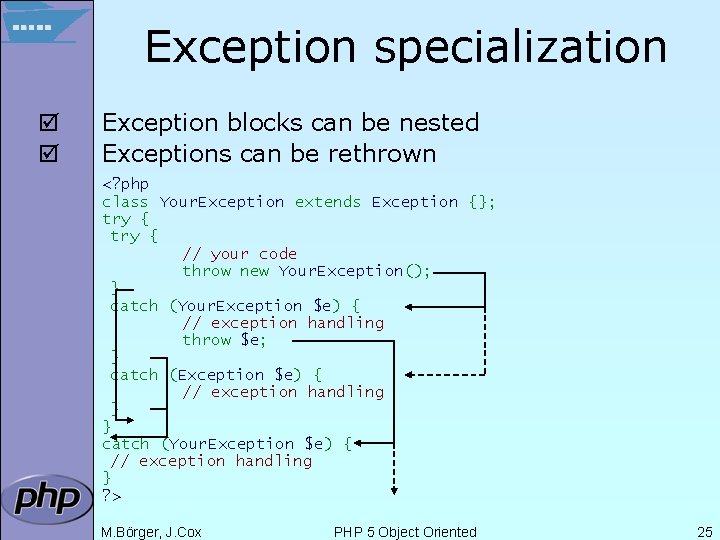 Exception specialization

☑ Exception blocks can be nested
☑ Exceptions can be rethrown

<?php
class YourException extends Exception {};
try {
 try {
 // your code
 throw new YourException();
 }
 catch (YourException $e) {
 // exception handling
 throw $e;
 }
 catch (Exception $e) {
 // exception handling
 }
}
catch (YourException $e) {
 // exception handling
}
?>

php

M.Börger, J.Cox PHP 5 Object Oriented 25